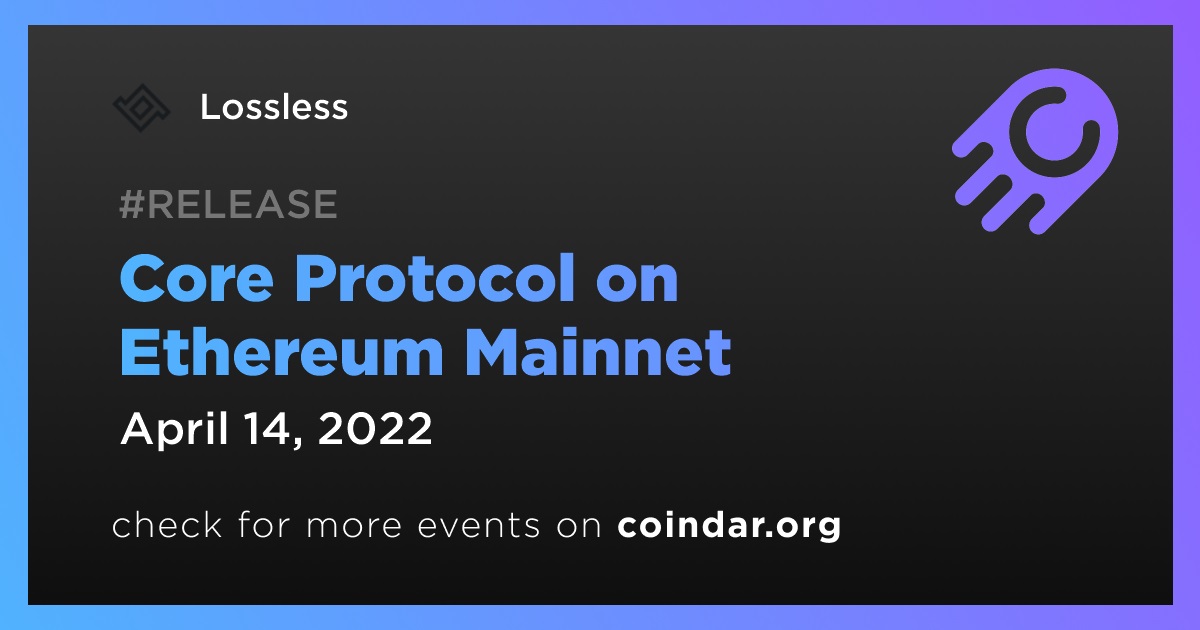 Lossless

#RELEASE

Core Protocol on Ethereum Mainnet

April 14, 2022

check for more events on coindar.org